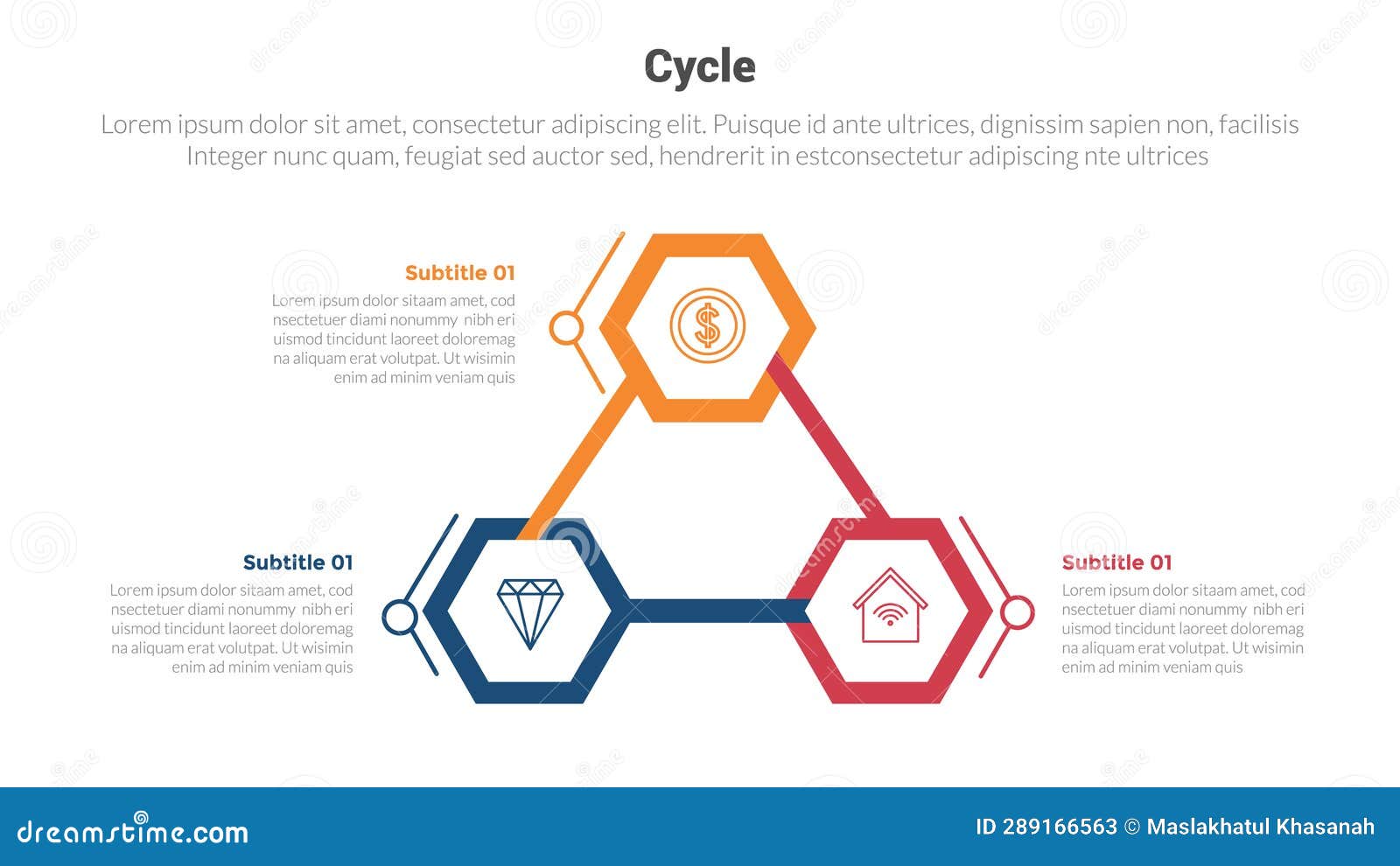 Cycle

Lorem ipsum dolor sit amet, consectetur adipiscing elit. Puisque id ante ultrices, dignissim sapien non, facilisis Integer nunc quam, feugiat sed auctor sed, hendrerit in estconsectetur adipiscing nte ultrices

Subtitle 01

Lorem ipsum dolor sitaam amet, cod nsectetuer diami nonummy nibh eri uismod tincidunt laoreet doloremag na aliquam erat volutpat. Ut wisimin enim ad minim veniam quis

Subtitle 01

Lorem ipsum dolor sitaam amet, cod nsectetuer diami nonummy nibh eri uismod tincidunt laoreet doloremag na aliquam erat volutpat. Ut wisimin enim ad minim veniam quis

Subtitle 01

Lorem ipsum dolor sitaam amet, cod nsectetuer diami nonummy nibh eri uismod tincidunt laoreet doloremag na aliquam erat volutpat. Ut wisimin enim ad minim veniam quis

dreamstime.com

ID 289166563 © Maslakhatul Khasanah